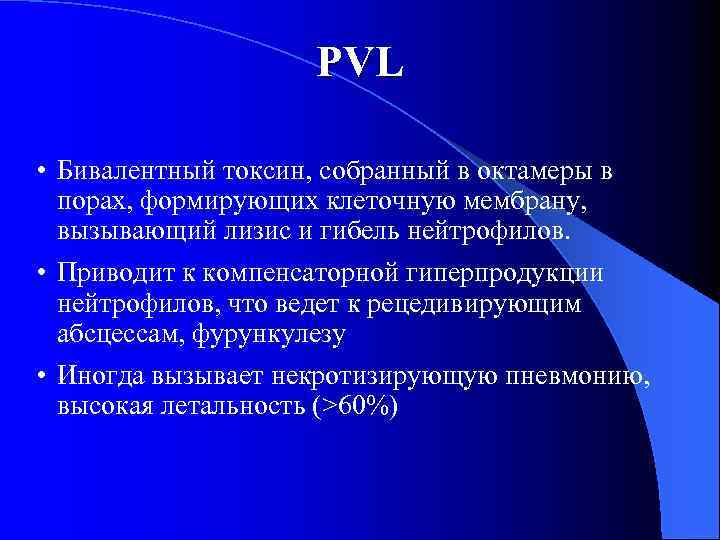 PVL

• Бивалентный токсин, собранный в октамеры в порах, формирующих клеточную мембрану, вызывающий лизис и гибель нейтрофилов.

• Приводит к компенсаторной гиперпродукции нейтрофилов, что ведет к рецедивирующим абсцессам, фурункулезу

• Иногда вызывает некротизирующую пневмонию, высокая летальность (>60%)